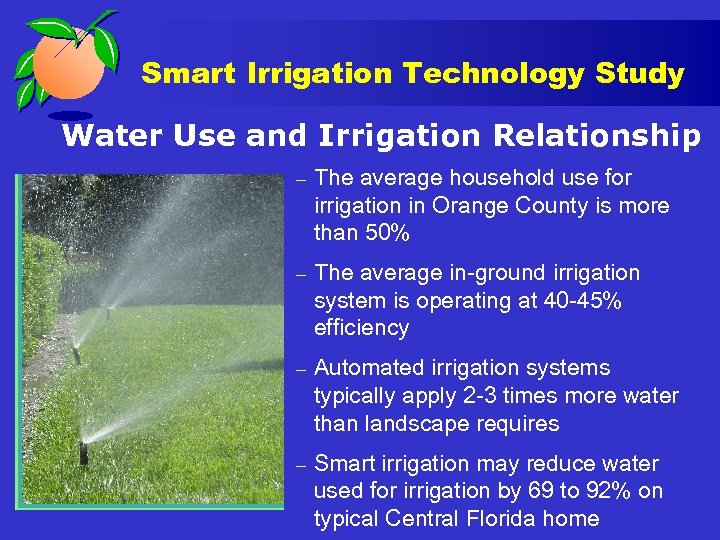 Smart Irrigation Technology Study

Water Use and Irrigation Relationship

– The average household use for irrigation in Orange County is more than 50%

– The average in-ground irrigation system is operating at 40-45% efficiency

– Automated irrigation systems typically apply 2-3 times more water than landscape requires

– Smart irrigation may reduce water used for irrigation by 69 to 92% on typical Central Florida home